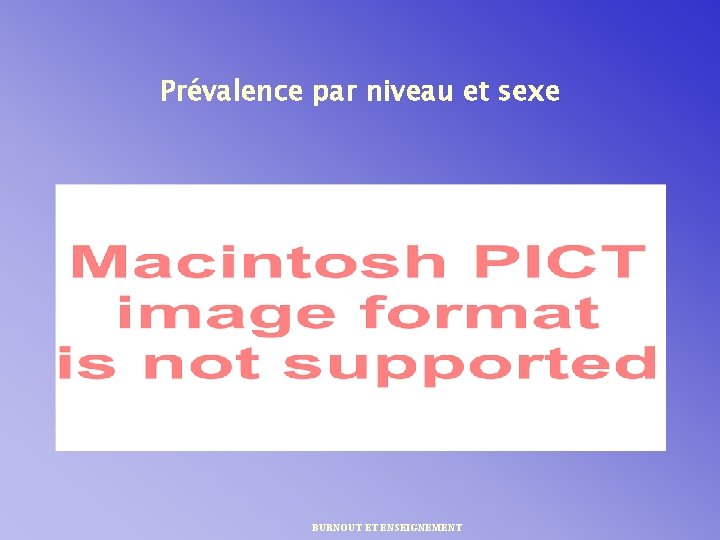 Prévalence par niveau et sexe

Macintosh PICT
image format
is not supported

BURNOUT ET ENSEIGNEMENT